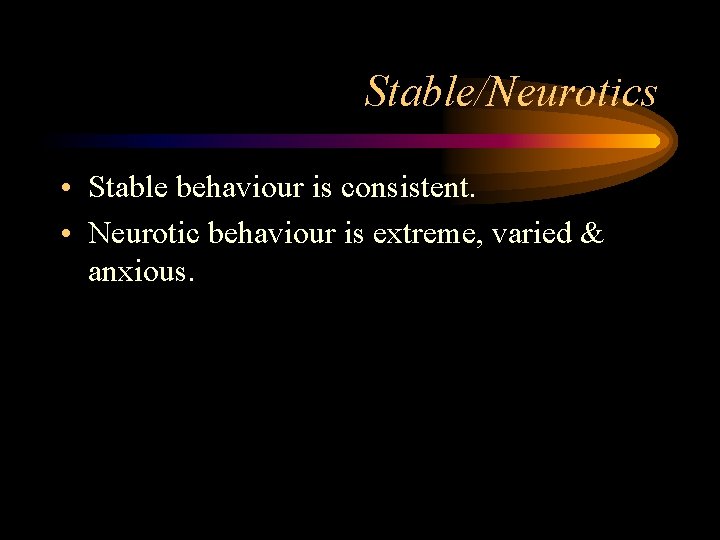 Stable/Neurotics

• Stable behaviour is consistent.
• Neurotic behaviour is extreme, varied & anxious.